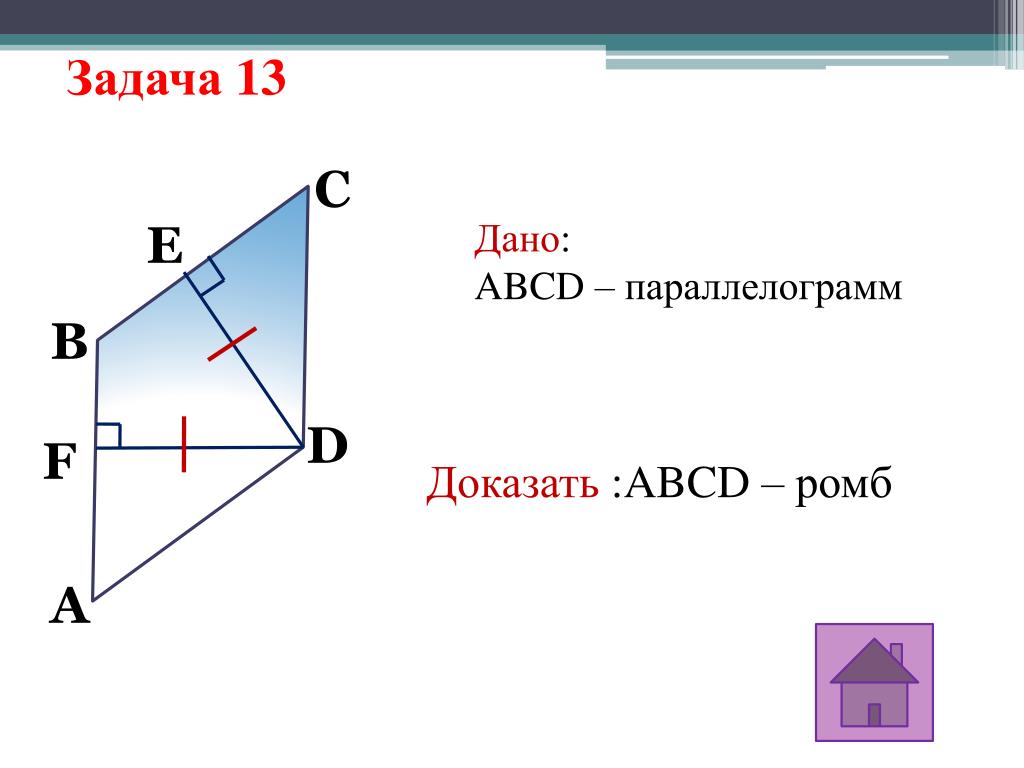 Задача 13

C
E
B
F
D
A

Дано:
ABCD – параллелограмм

Доказать :ABCD – ромб